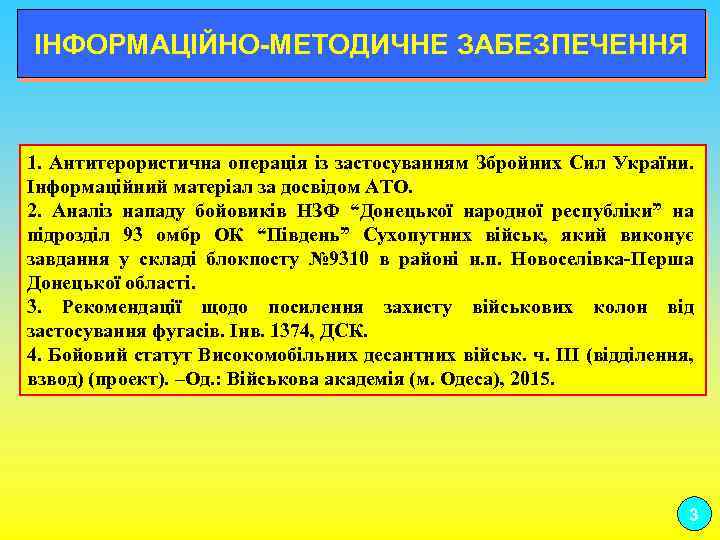 ІНФОРМАЦІЙНО-МЕТОДИЧНЕ ЗАБЕЗПЕЧЕННЯ

1. Антитерористична операція із застосуванням Збройних Сил України. Інформаційний матеріал за досвідом АТО.
2. Аналіз нападу бойовиків НЗФ “Донецької народної республіки” на підрозділ 93 омбр ОК “Південь” Сухопутних військ, який виконує завдання у складі блокпосту №9310 в районі н.п. Новоселівка-Перша Донецької області.
3. Рекомендації щодо посилення захисту військових колон від застосування фугасів. Інв. 1374, ДСК.
4. Бойовий статут Високомобільних десантних військ. ч. ІІІ (відділення, взвод) (проект). –Од.: Військова академія (м. Одеса), 2015.

3